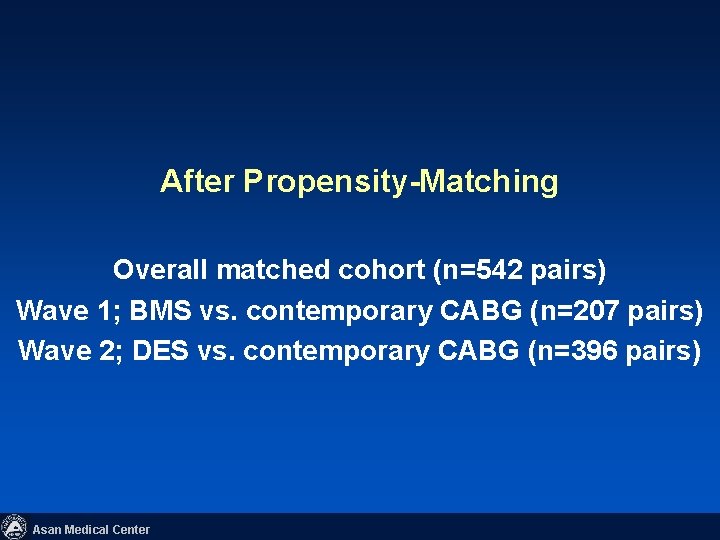 After Propensity-Matching

Overall matched cohort (n=542 pairs)
Wave 1; BMS vs. contemporary CABG (n=207 pairs)
Wave 2; DES vs. contemporary CABG (n=396 pairs)

Asan Medical Center